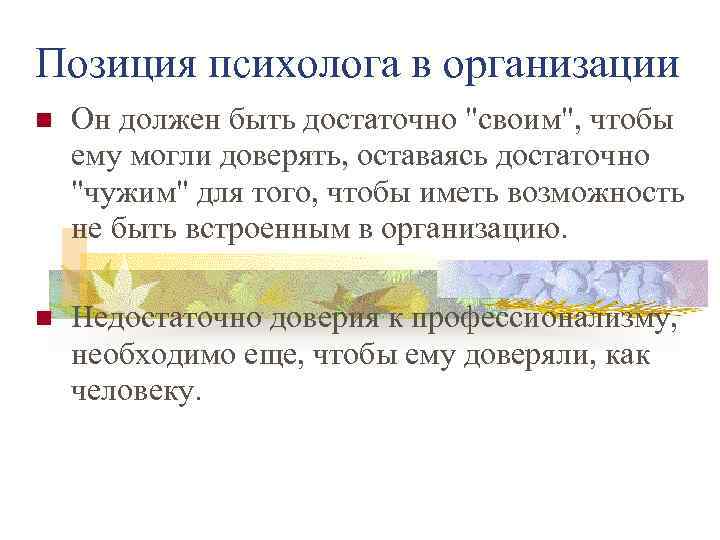 Позиция психолога в организации

Он должен быть достаточно "своим", чтобы ему могли доверять, оставаясь достаточно "чужим" для того, чтобы иметь возможность не быть встроенным в организацию.

Недостаточно доверия к профессионализму, необходимо еще, чтобы ему доверяли, как человеку.